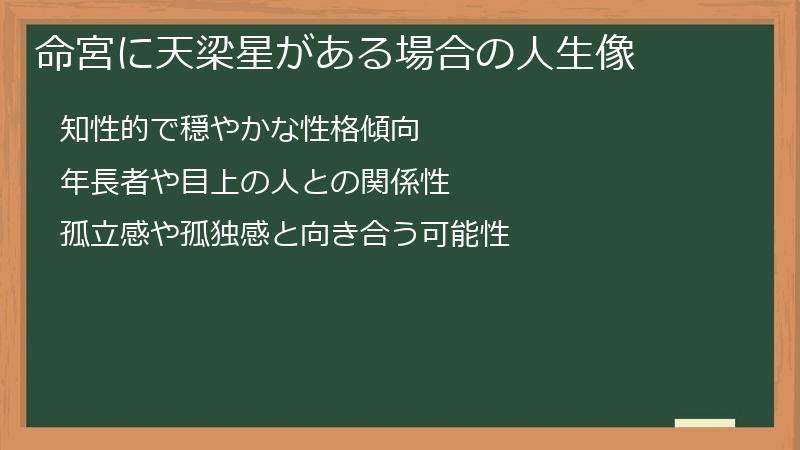 命宮に天梁星がある場合の人生像

知性的で穏やかな性格傾向

年長者や目上の人との関係性

孤立感や孤独感と向き合う可能性